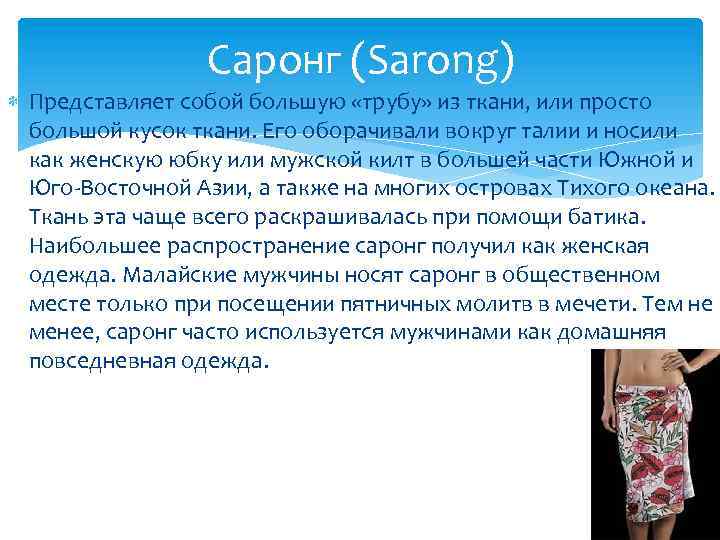 Саронг (Sarong)

Представляет собой большую «трубу» из ткани, или просто большой кусок ткани. Его оборачивали вокруг талии и носили как женскую юбку или мужской килт в большей части Южной и Юго-Восточной Азии, а также на многих островах Тихого океана. Ткань эта чаще всего раскрашивалась при помощи батика. Наибольшее распространение саронг получил как женская одежда. Малайские мужчины носят саронг в общественном месте только при посещении пятничных молитв в мечети. Тем не менее, саронг часто используется мужчинами как домашняя повседневная одежда.